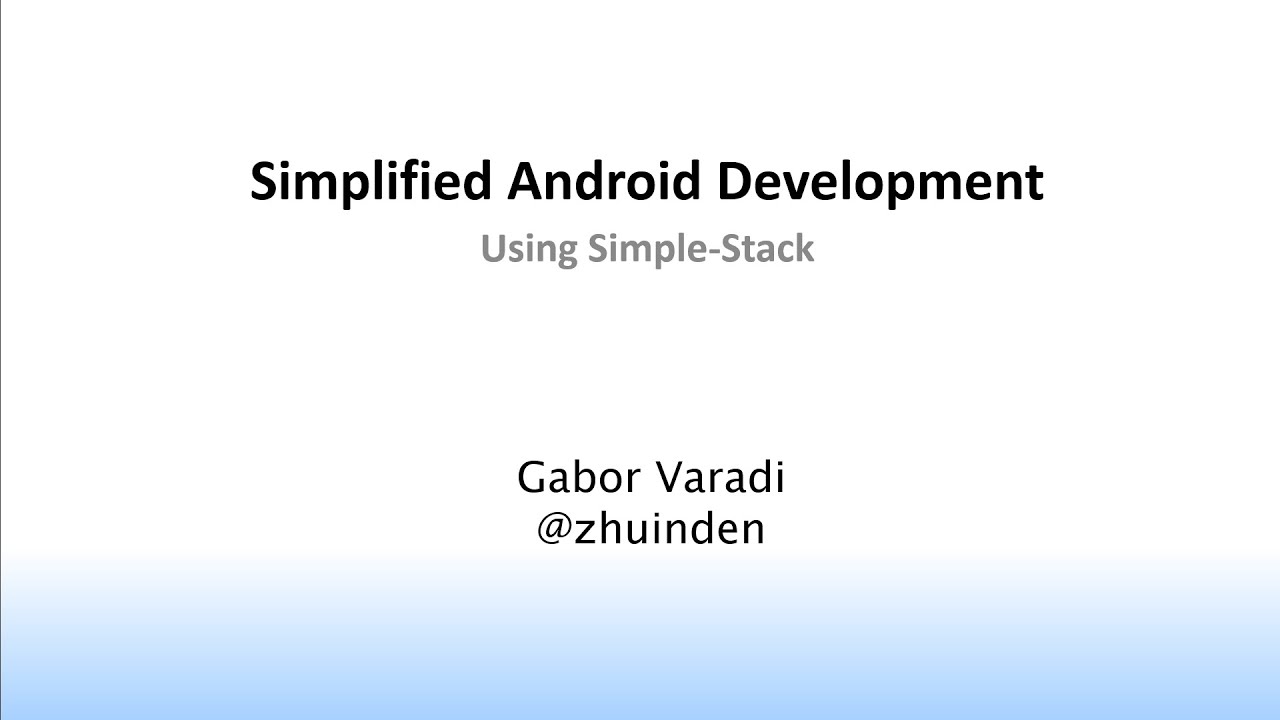 Simplified Android Development

Using Simple-Stack

Gabor Varadi
@zhuinden